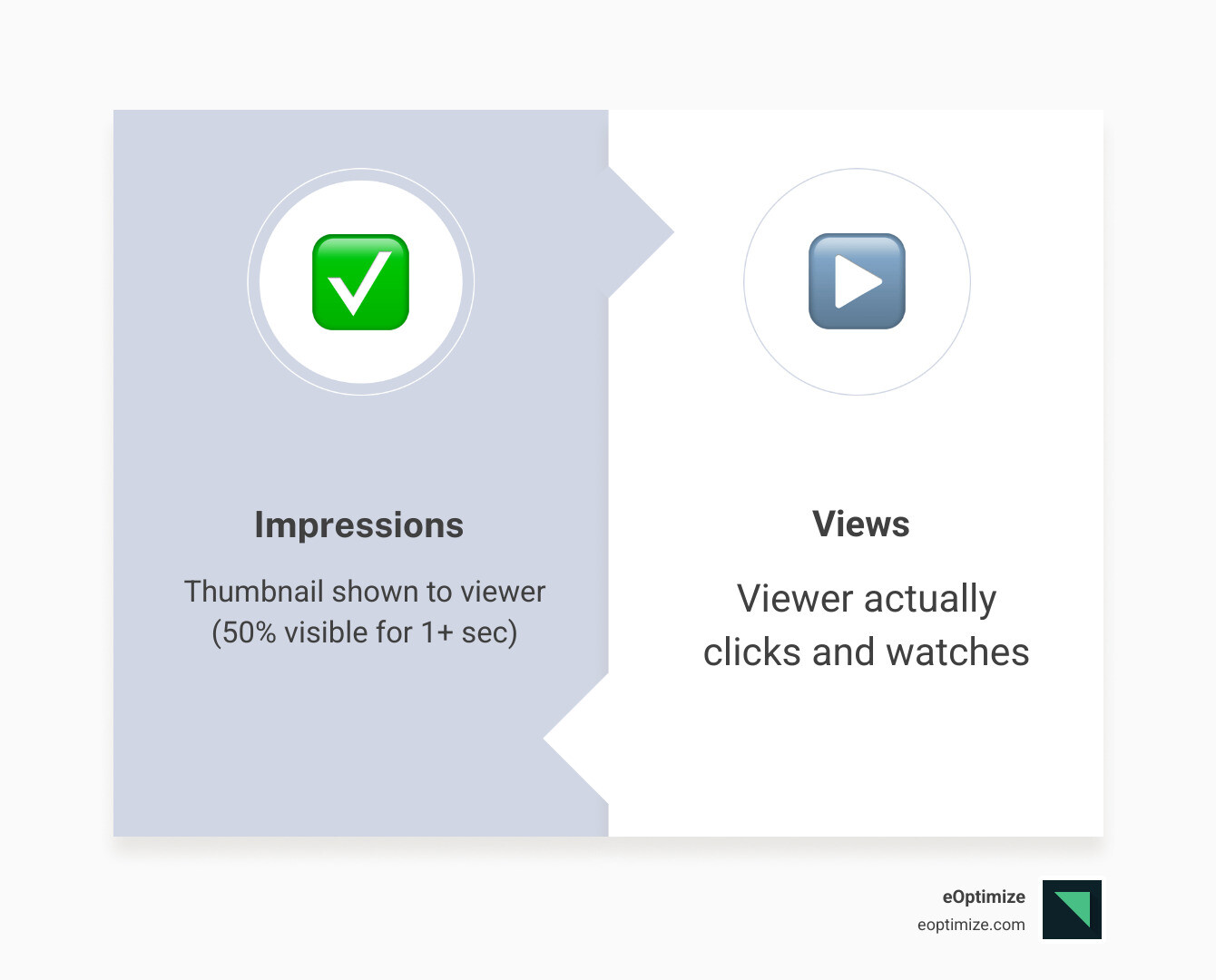 Impressions

Thumbnail shown to viewer (50% visible for 1+ sec)

Views

Viewer actually clicks and watches

eOptimize
eoptimize.com